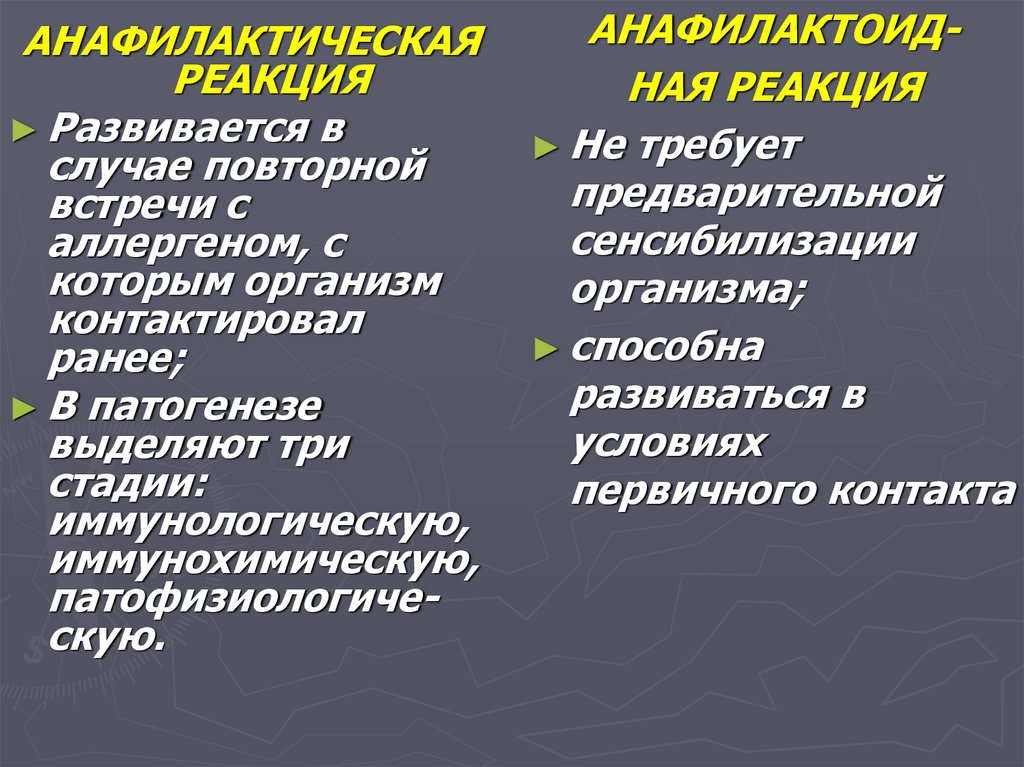 АНАФИЛАКТИЧЕСКАЯ РЕАКЦИЯ

► Развивается в случае повторной встречи с аллергеном, с которым организм контактировал ранее;

► В патогенезе выделяют три стадии: иммунологическую, иммунохимическую, патофизиологическую.

АНАФИЛАКТОИДНАЯ РЕАКЦИЯ

► Не требует предварительной сенсибилизации организма;

► способна развиваться в условиях первичного контакта